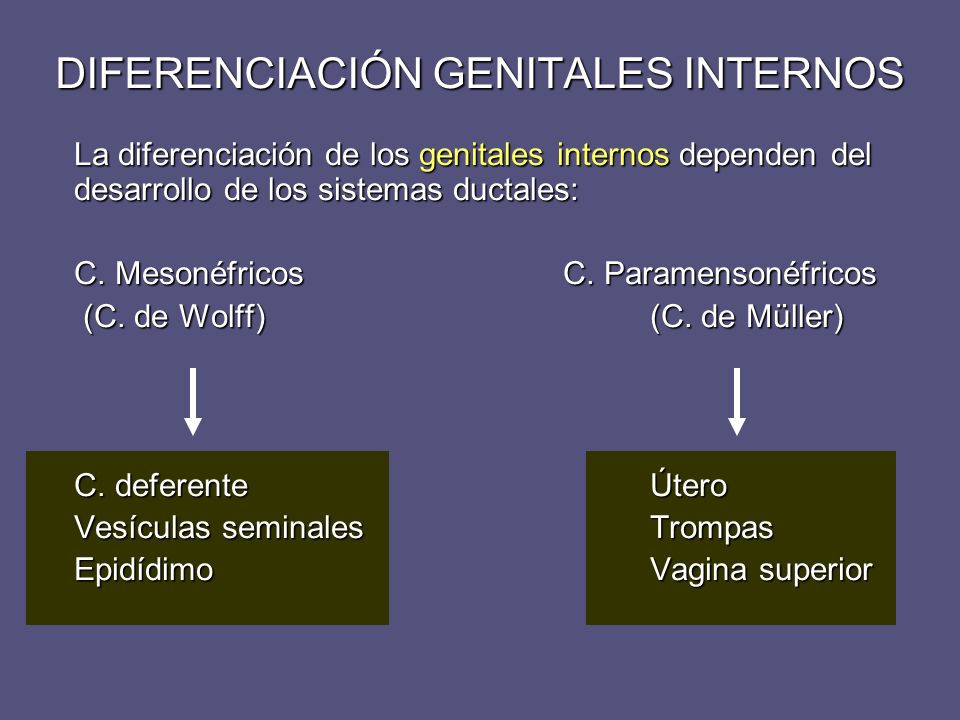 DIFERENCIACIÓN GENITALES INTERNOS

La diferenciación de los genitales internos dependen del desarrollo de los sistemas ductales:

C. Mesonéfricos
(C. de Wolff)

C. deferente
Vesículas seminales
Epidídimo

C. Paramensonéfricos
(C. de Müller)

Útero
Trompas
Vagina superior